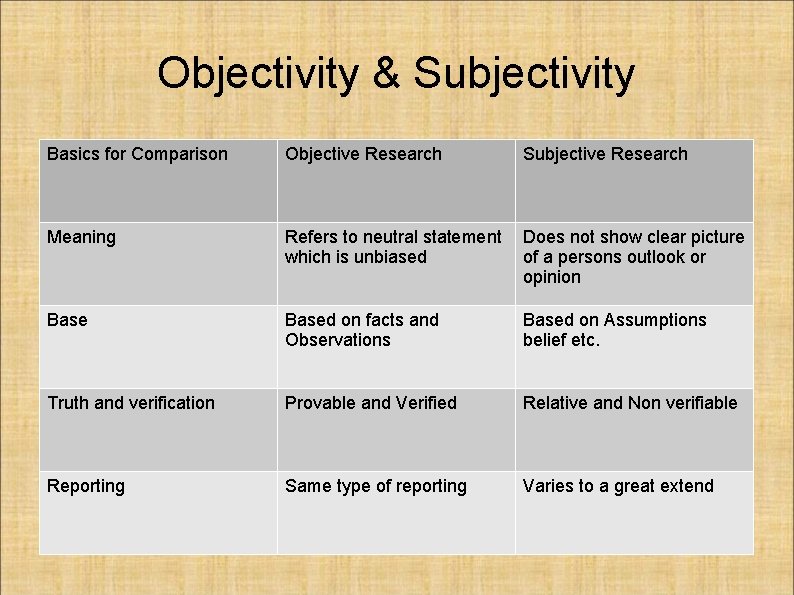 Objectivity & Subjectivity

| Basics for Comparison | Objective Research | Subjective Research |
|---|---|---|
| Meaning | Refers to neutral statement which is unbiased | Does not show clear picture of a persons outlook or opinion |
| Base | Based on facts and Observations | Based on Assumptions belief etc. |
| Truth and verification | Provable and Verified | Relative and Non verifiable |
| Reporting | Same type of reporting | Varies to a great extend |